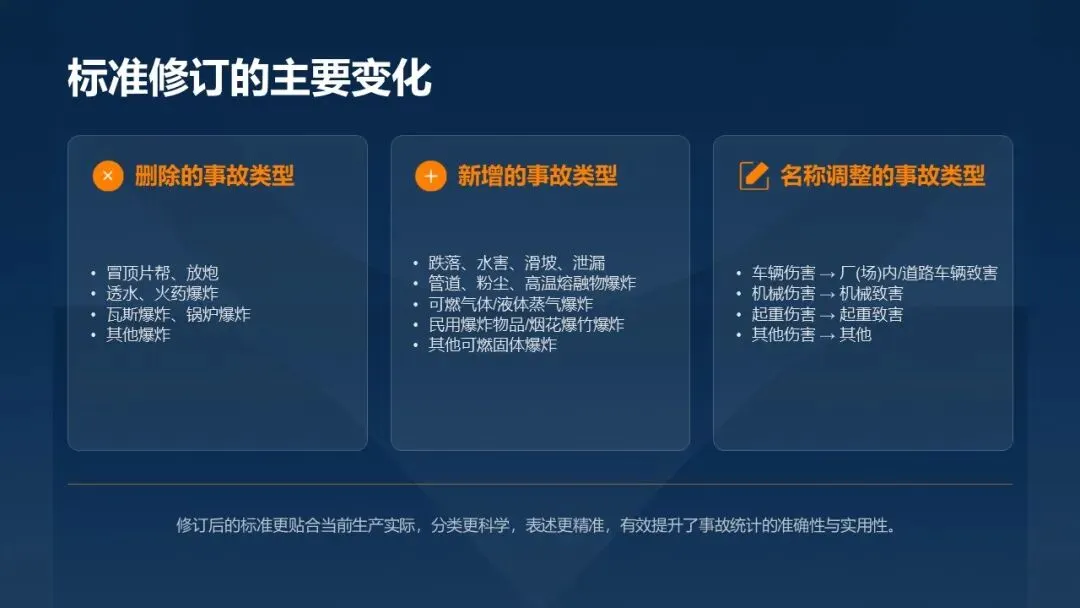 标准修订的主要变化

删除的事故类型

• 冒顶片帮、放炮
• 透水、火药爆炸
• 瓦斯爆炸、锅炉爆炸
• 其他爆炸

新增的事故类型

• 跌落、水害、滑坡、泄漏
• 管道、粉尘、高温熔融物爆炸
• 可燃气体/液体蒸气爆炸
• 民用爆炸物品/烟花爆竹爆炸
• 其他可燃固体爆炸

名称调整的事故类型

• 车辆伤害 → 厂(场)内/道路车辆致害
• 机械伤害 → 机械致害
• 起重伤害 → 起重致害
• 其他伤害 → 其他

修订后的标准更贴合当前生产实际，分类更科学，表述更精准，有效提升了事故统计的准确性与实用性。